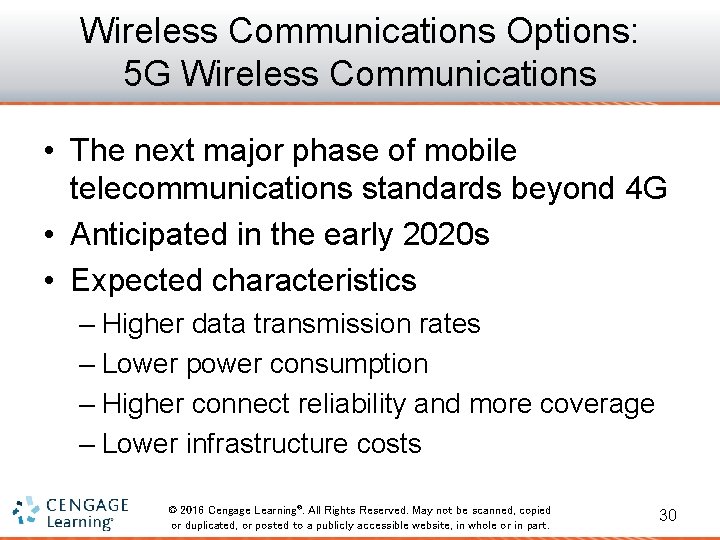 Wireless Communications Options: 5G Wireless Communications

• The next major phase of mobile telecommunications standards beyond 4G
• Anticipated in the early 2020s
• Expected characteristics
– Higher data transmission rates
– Lower power consumption
– Higher connect reliability and more coverage
– Lower infrastructure costs

CENGAGE Learning®

© 2016 Cengage Learning®. All Rights Reserved. May not be scanned, copied or duplicated, or posted to a publicly accessible website, in whole or in part.

30